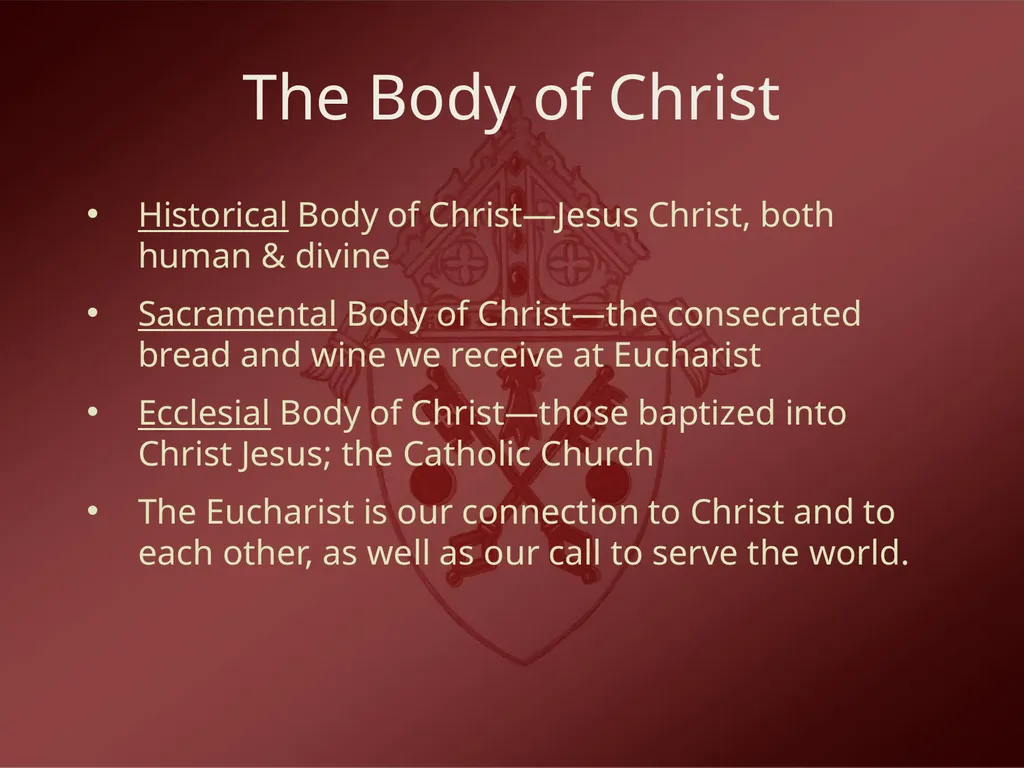 The Body of Christ

• Historical Body of Christ—Jesus Christ, both human & divine

• Sacramental Body of Christ—the consecrated bread and wine we receive at Eucharist

• Ecclesial Body of Christ—those baptized into Christ Jesus; the Catholic Church

• The Eucharist is our connection to Christ and to each other, as well as our call to serve the world.